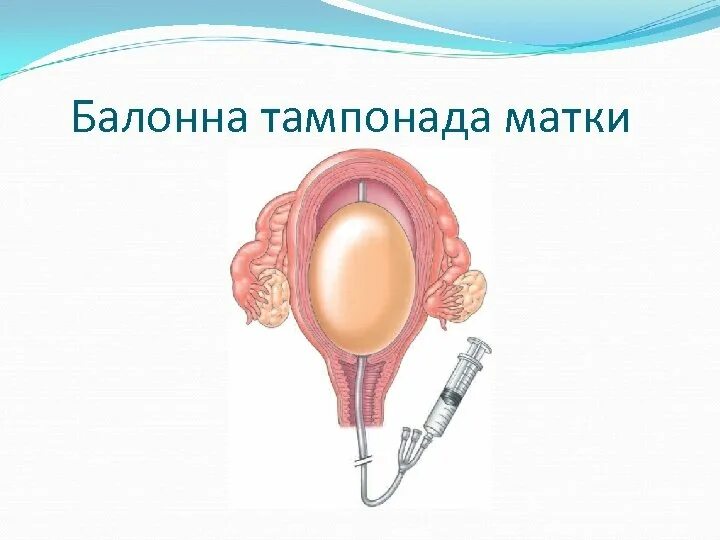 Балонна тампонада матки